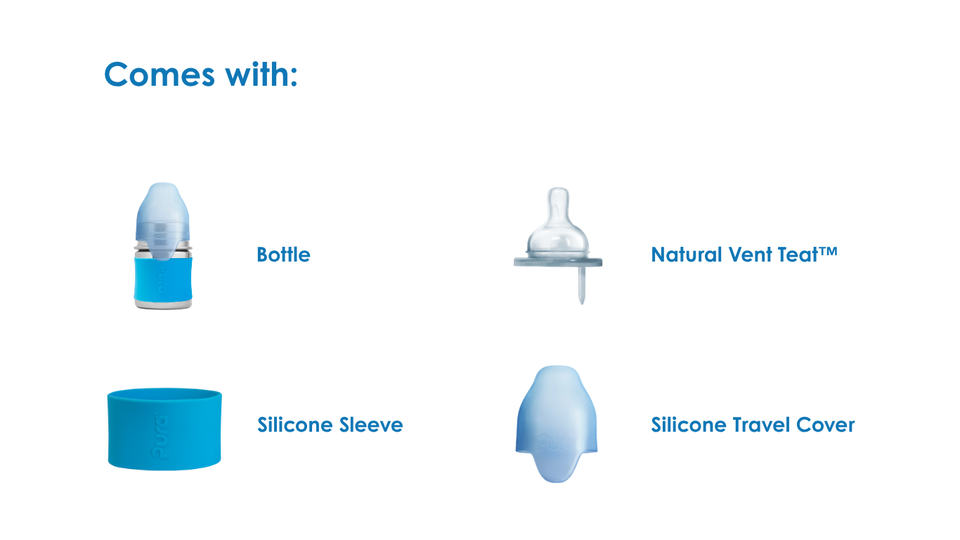 Comes with:

Bottle

Natural Vent Teat™

pura

Silicone Sleeve

Silicone Travel Cover